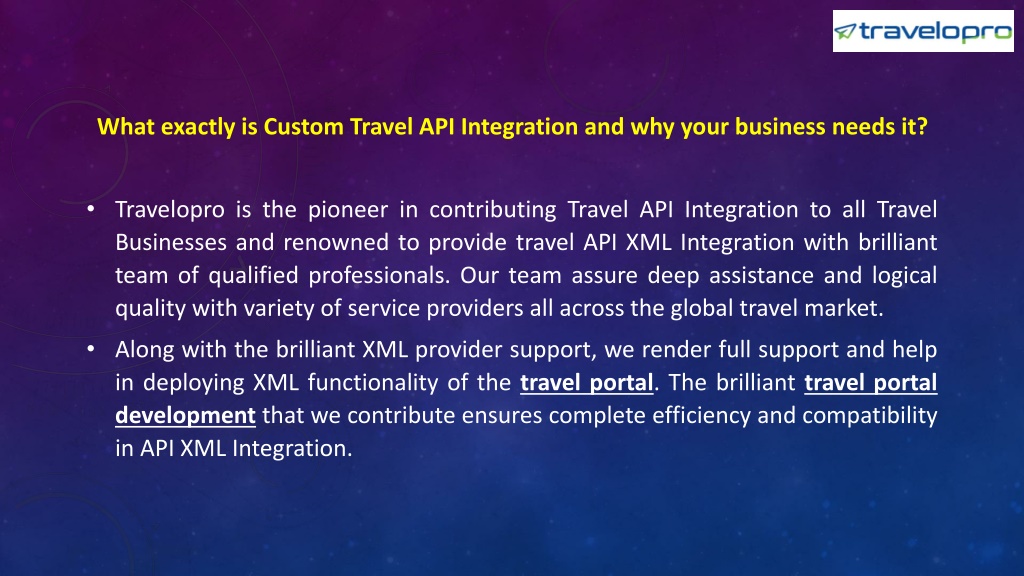 travelopro

What exactly is Custom Travel API Integration and why your business needs it?

• Travelopro is the pioneer in contributing Travel API Integration to all Travel Businesses and renowned to provide travel API XML Integration with brilliant team of qualified professionals. Our team assure deep assistance and logical quality with variety of service providers all across the global travel market.

• Along with the brilliant XML provider support, we render full support and help in deploying XML functionality of the travel portal. The brilliant travel portal development that we contribute ensures complete efficiency and compatibility in API XML Integration.